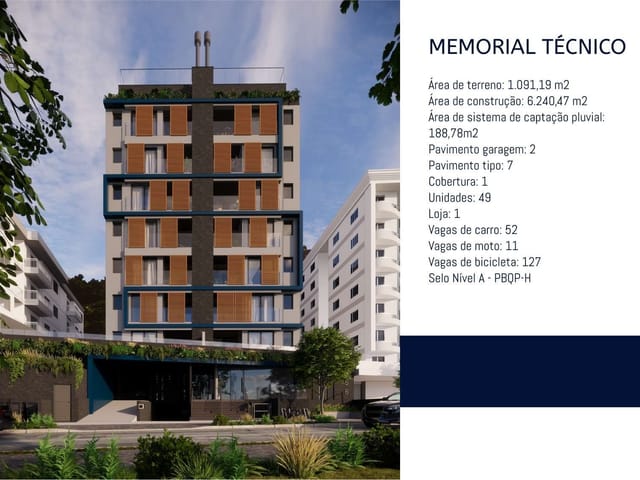 MEMORIAL TÉCNICO

Área de terreno: 1.091,19 m2
Área de construção: 6.240,47 m2
Área de sistema de captação pluvial: 188,78m2
Pavimento garagem: 2
Pavimento tipo: 7
Cobertura: 1
Unidades: 49
Loja: 1
Vagas de carro: 52
Vagas de moto: 11
Vagas de bicicleta: 127
Selo Nível A - PBQP-H